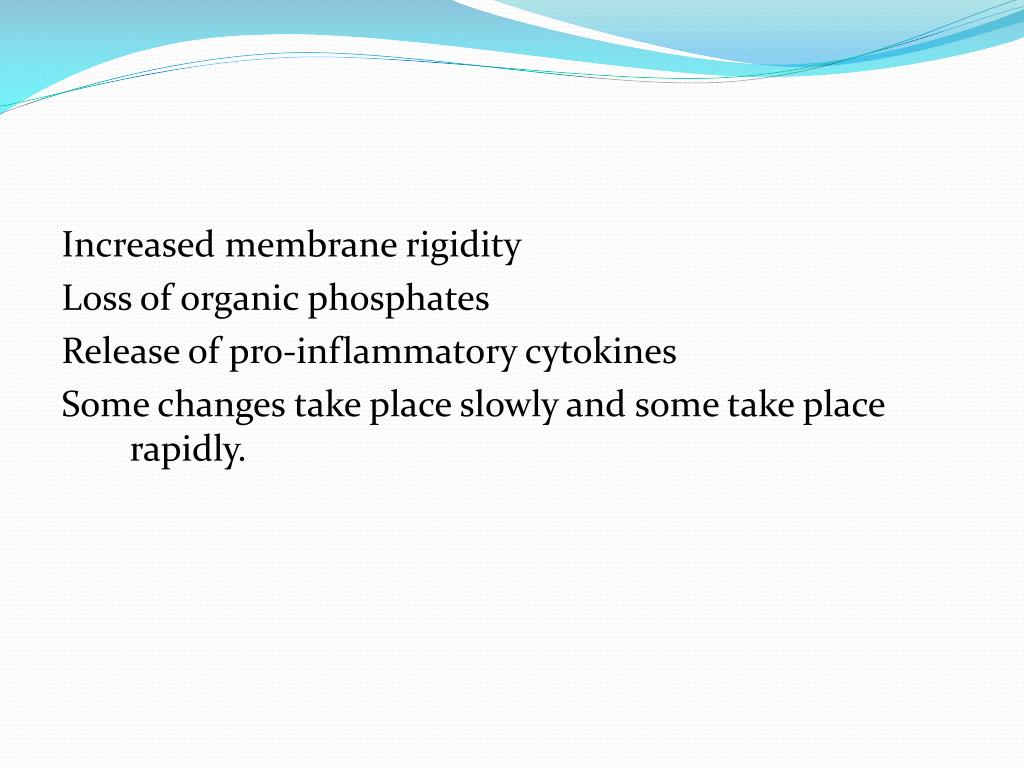 Increased membrane rigidity
Loss of organic phosphates
Release of pro-inflammatory cytokines
Some changes take place slowly and some take place rapidly.